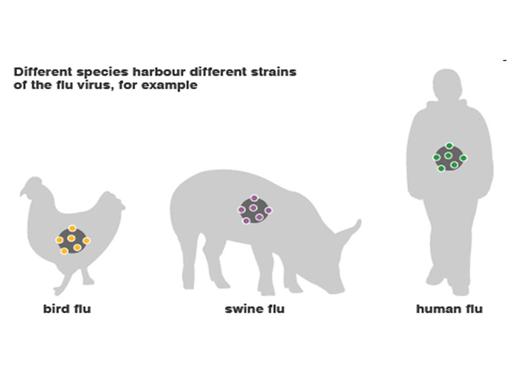 Different species harbour different strains of the flu virus, for example

bird flu

swine flu

human flu